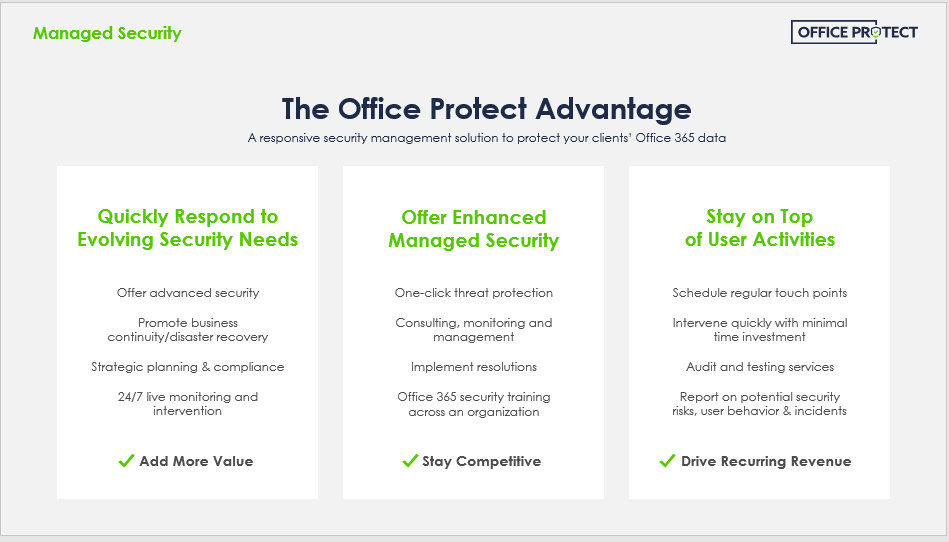 Managed Security

OFFICE PROTECT

The Office Protect Advantage

A responsive security management solution to protect your clients' Office 365 data

Quickly Respond to Evolving Security Needs

Offer advanced security

Promote business continuity/disaster recovery

Strategic planning & compliance

24/7 live monitoring and intervention

✓ Add More Value

Offer Enhanced Managed Security

One-click threat protection

Consulting, monitoring and management

Implement resolutions

Office 365 security training across an organization

✓ Stay Competitive

Stay on Top of User Activities

Schedule regular touch points

Intervene quickly with minimal time investment

Audit and testing services

Report on potential security risks, user behavior & incidents

✓ Drive Recurring Revenue